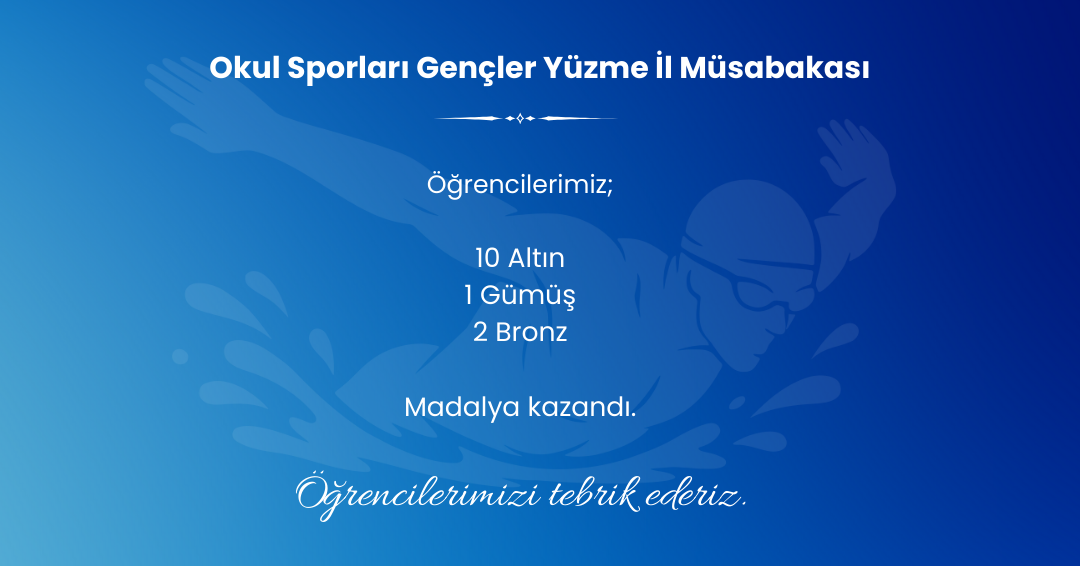 Okul Sporları Gençler Yüzme İl Müsabakası

Öğrencilerimiz;

10 Altın
1 Gümüş
2 Bronz

Madalya kazandı.

Öğrencilerimizi tebrik ederiz.